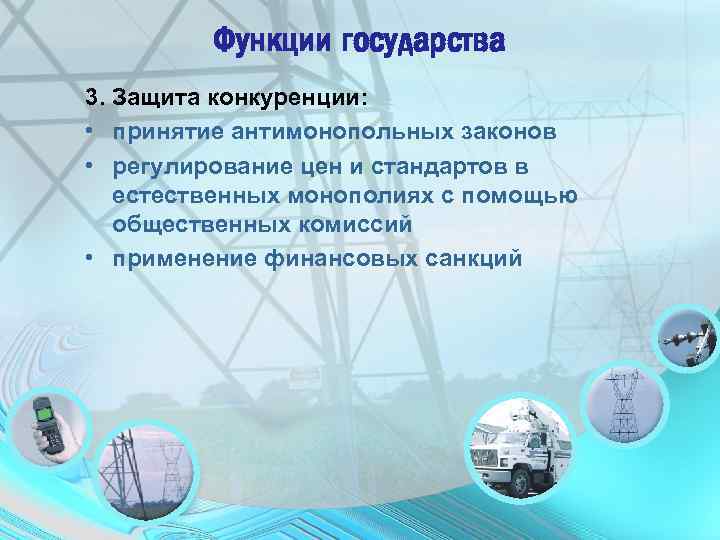 Функции государства

3. Защита конкуренции:
• принятие антимонопольных законов
• регулирование цен и стандартов в естественных монополиях с помощью общественных комиссий
• применение финансовых санкций